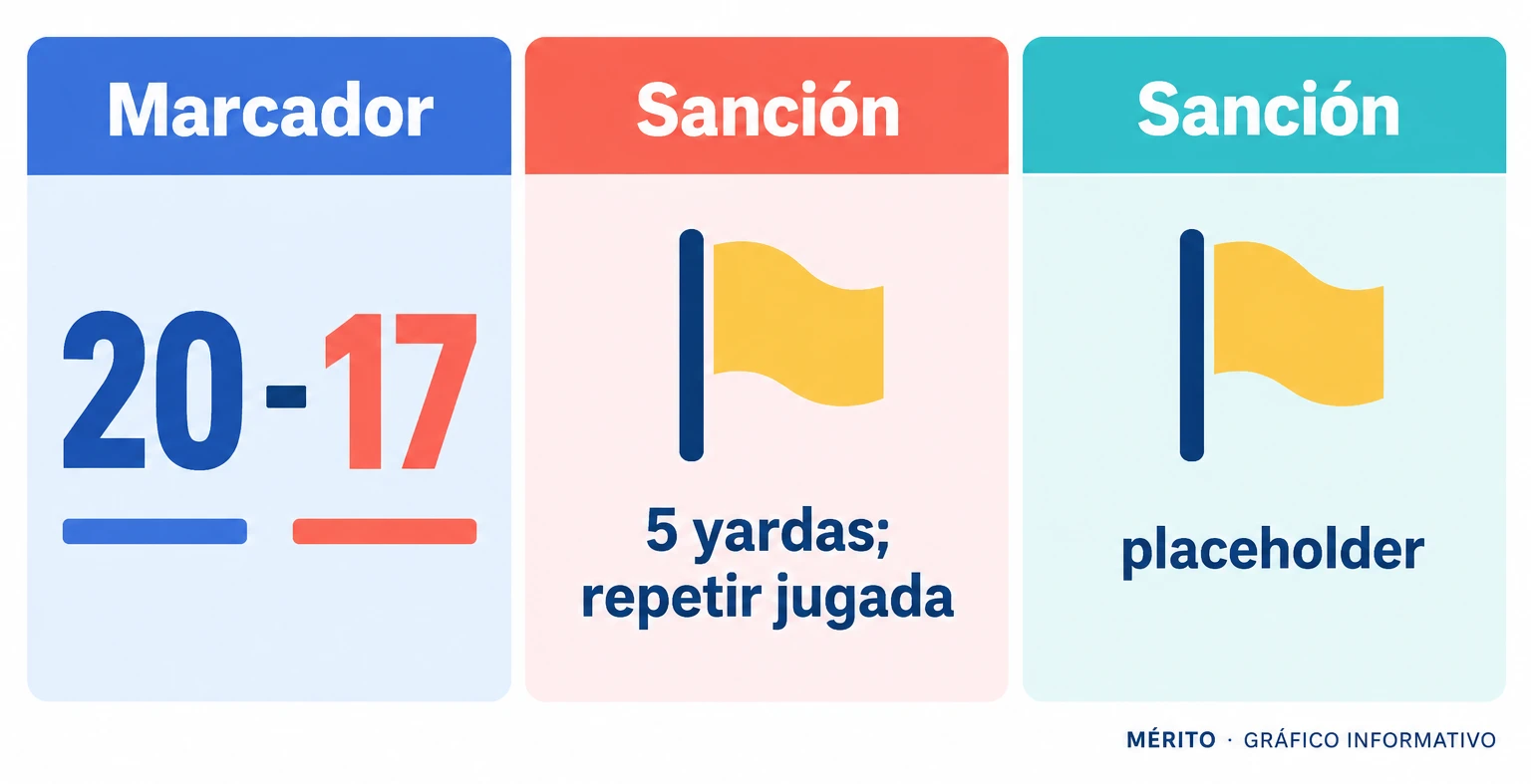 Marcador

20-17

Sanción

5 yardas; repetir jugada

Sanción

placeholder

MÉRITO · GRÁFICO INFORMATIVO